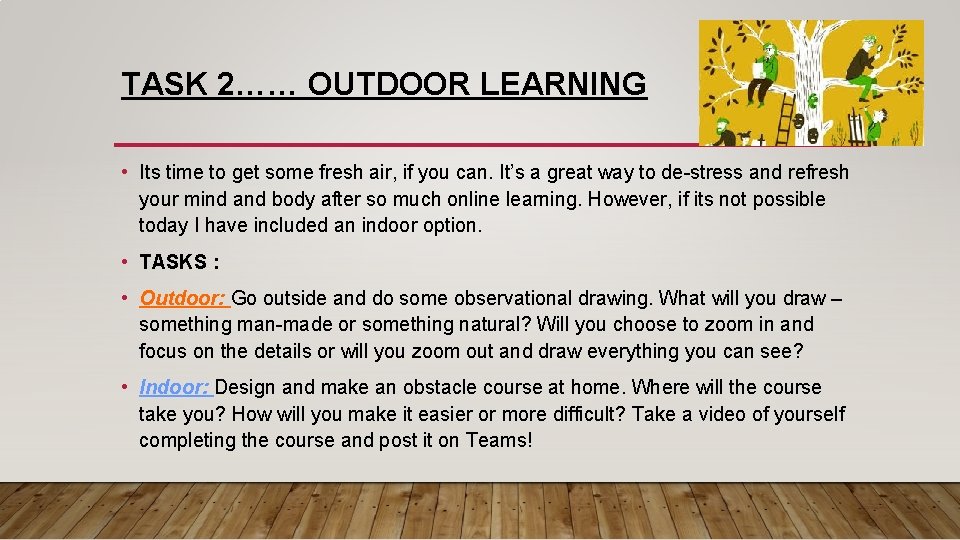 TASK 2…… OUTDOOR LEARNING

• Its time to get some fresh air, if you can. It's a great way to de-stress and refresh your mind and body after so much online learning. However, if its not possible today I have included an indoor option.

• TASKS :

• Outdoor: Go outside and do some observational drawing. What will you draw – something man-made or something natural? Will you choose to zoom in and focus on the details or will you zoom out and draw everything you can see?

• Indoor: Design and make an obstacle course at home. Where will the course take you? How will you make it easier or more difficult? Take a video of yourself completing the course and post it on Teams!